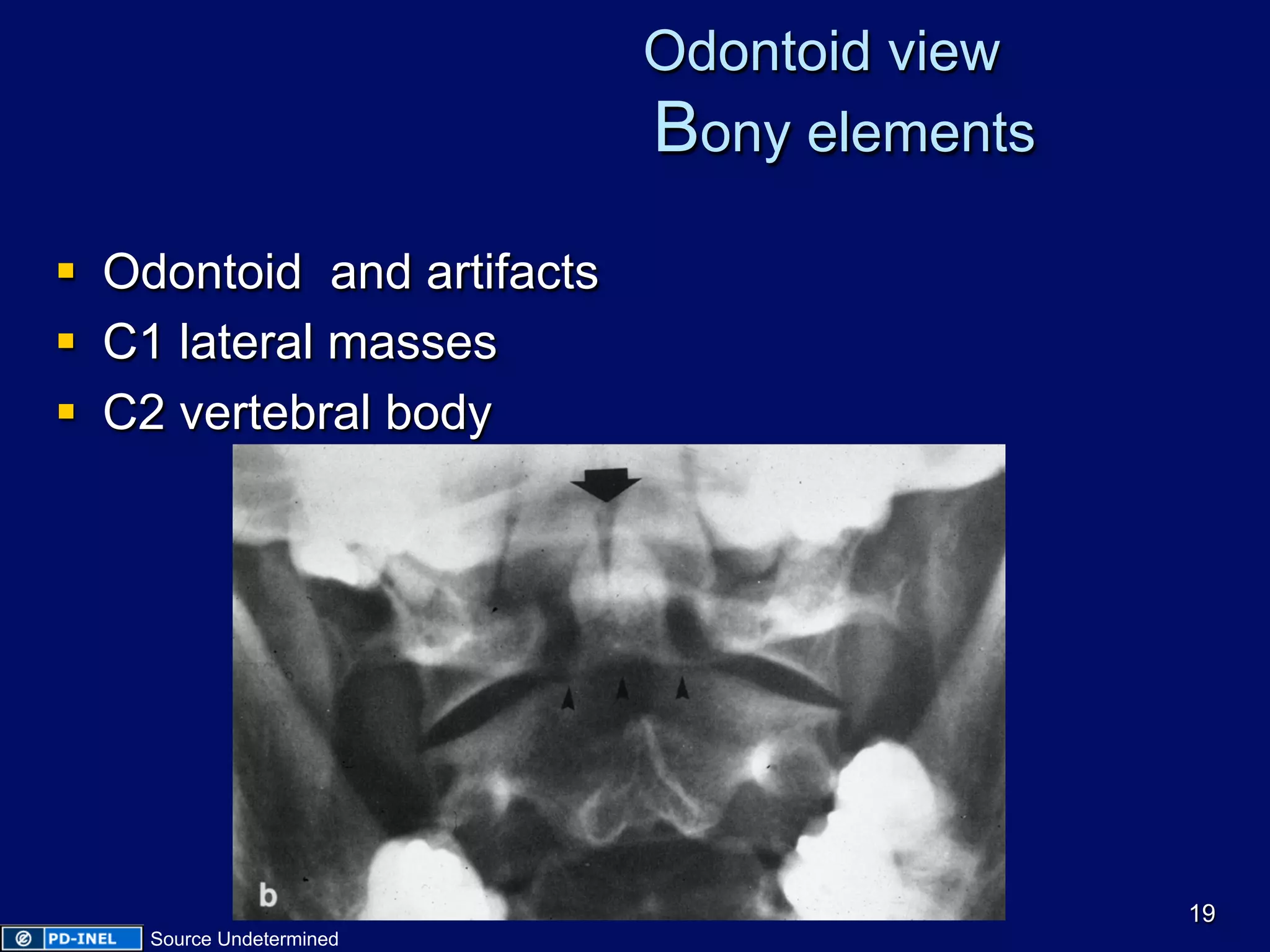 Odontoid view
Bony elements

- Odontoid and artifacts
- C1 lateral masses
- C2 vertebral body

b

19

PD-INEL Source Undetermined